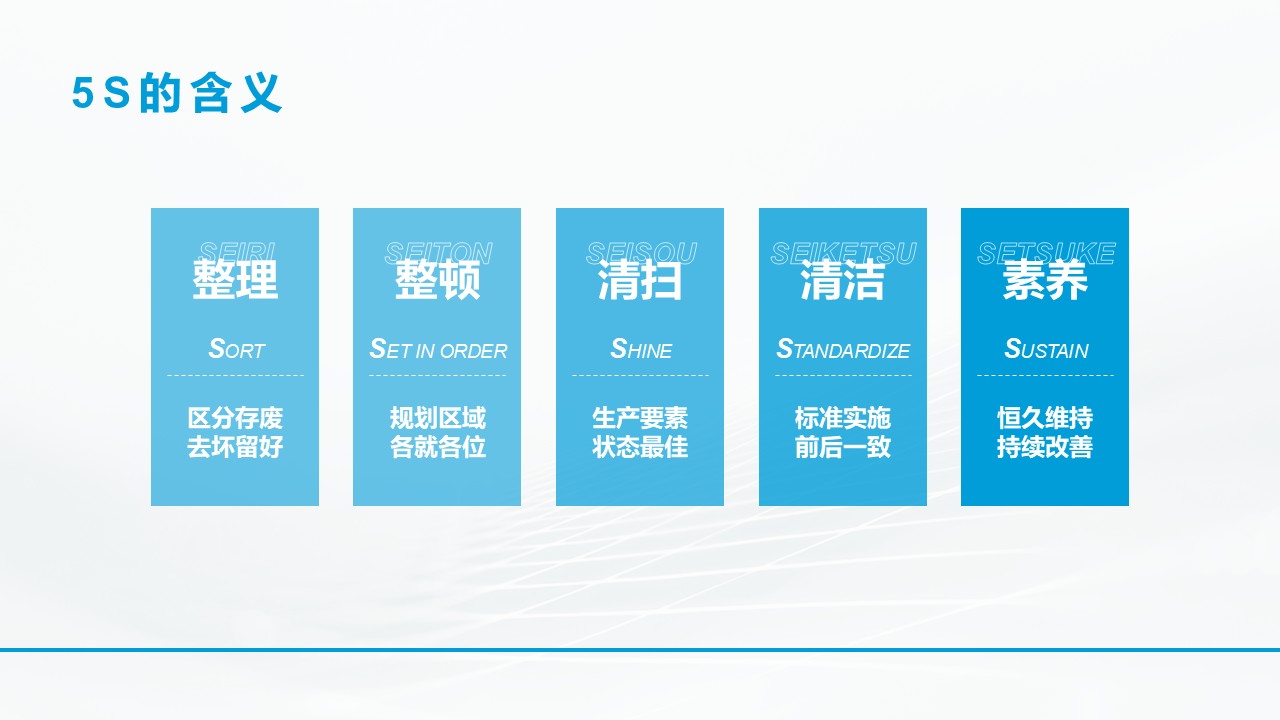 5S的含义

SEIRI
整理
SORT
区分存废
去坏留好

SEITON
整顿
SET IN ORDER
规划区域
各就各位

SEISOU
清扫
SHINE
生产要素
状态最佳

SEIKETSU
清洁
STANDARDIZE
标准实施
前后一致

SETSUKE
素养
SUSTAIN
恒久维持
持续改善